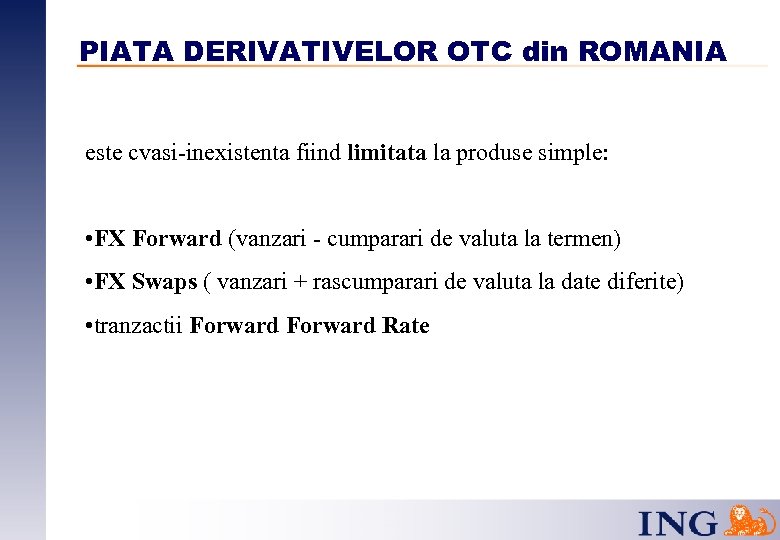 PIATA DERIVATIVELOR OTC din ROMANIA

este cvasi-inexistenta fiind limitata la produse simple:

•FX Forward (vanzari - cumparari de valuta la termen)

•FX Swaps ( vanzari + rascumparari de valuta la date diferite)

•tranzactii Forward Forward Rate

ING